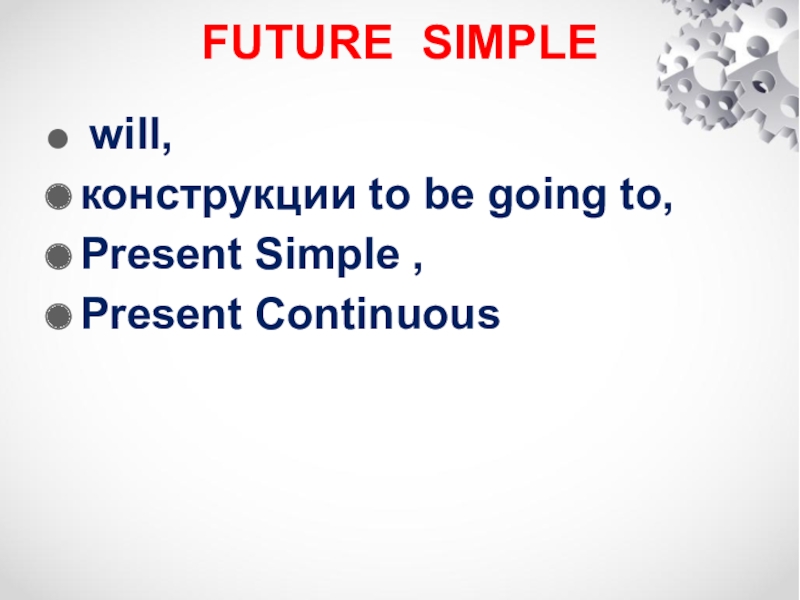 FUTURE SIMPLE

- will,
- конструкции to be going to,
- Present Simple ,
- Present Continuous